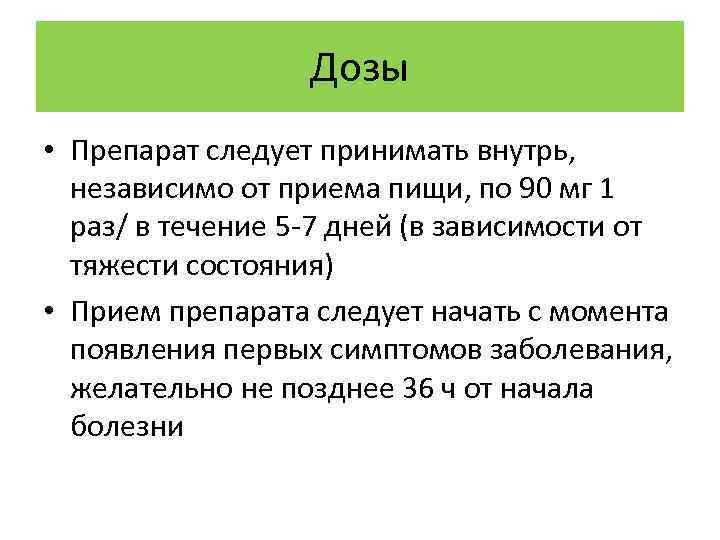 Дозы

• Препарат следует принимать внутрь, независимо от приема пищи, по 90 мг 1 раз/ в течение 5-7 дней (в зависимости от тяжести состояния)

• Прием препарата следует начать с момента появления первых симптомов заболевания, желательно не позднее 36 ч от начала болезни